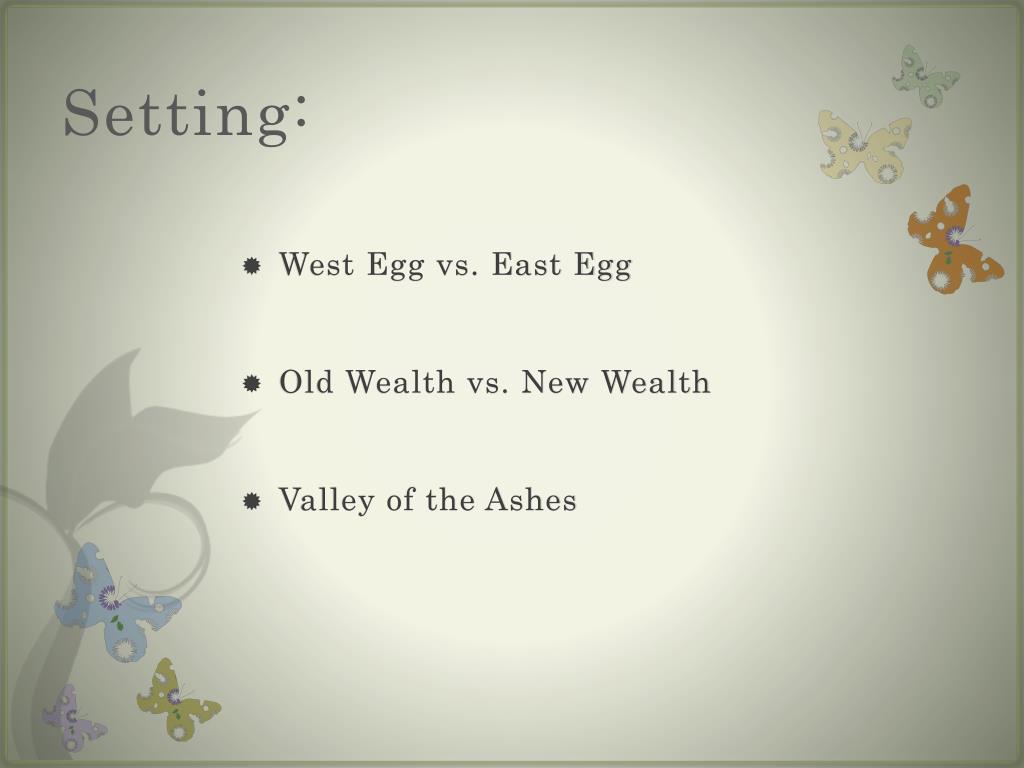 Setting:

West Egg vs. East Egg

Old Wealth vs. New Wealth

Valley of the Ashes